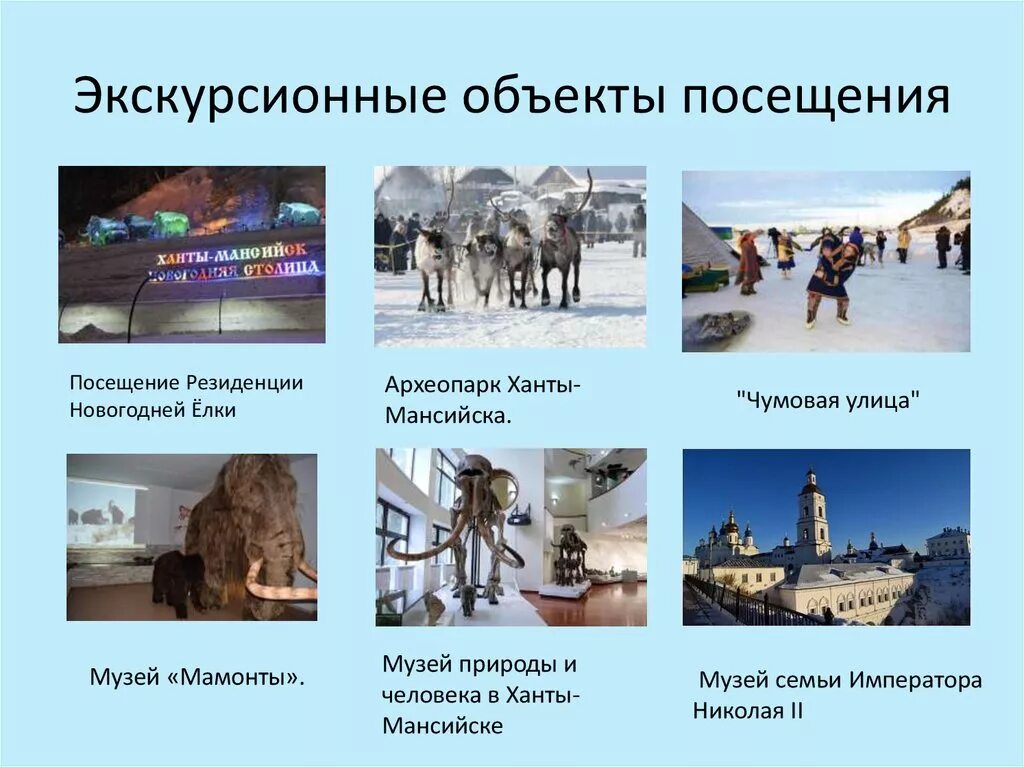 Экскурсионные объекты посещения

ХАНТЫ-МАНСИЙСК НОВОГОДНЯЯ СТОЛИЦА

Посещение Резиденции Новогодней Ёлки

Археопарк Ханты-Мансийска.

"Чумовая улица"

Музей «Мамонты».

Музей природы и человека в Ханты-Мансийске

Музей семьи Императора Николая II